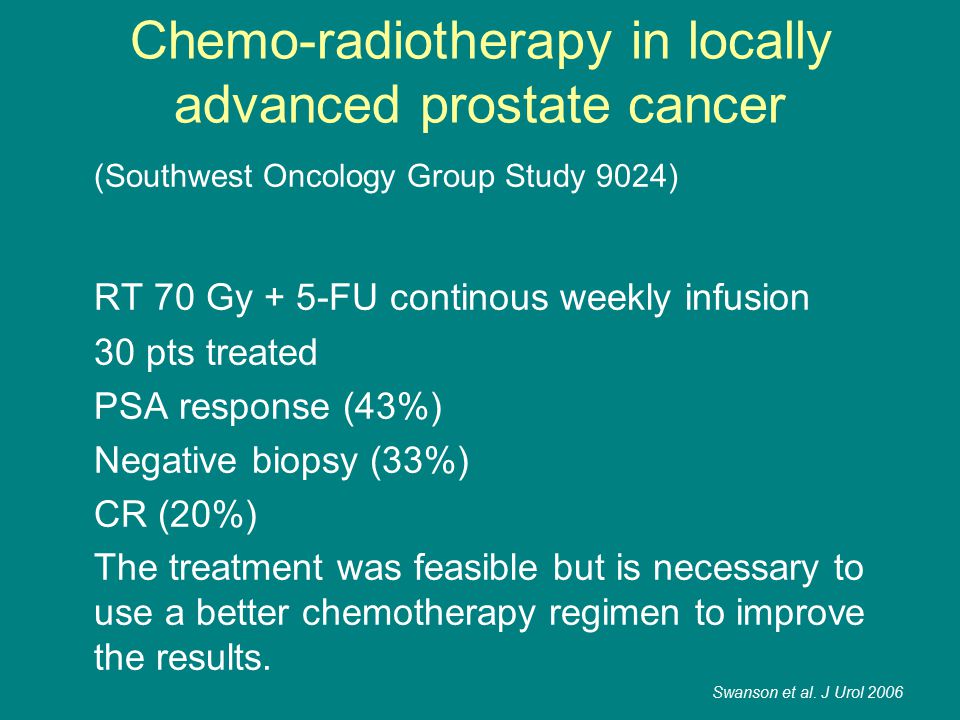 Chemo-radiotherapy in locally advanced prostate cancer

(Southwest Oncology Group Study 9024)

RT 70 Gy + 5-FU continous weekly infusion

30 pts treated

PSA response (43%)

Negative biopsy (33%)

CR (20%)

The treatment was feasible but is necessary to use a better chemotherapy regimen to improve the results.

Swanson et al. J Urol 2006